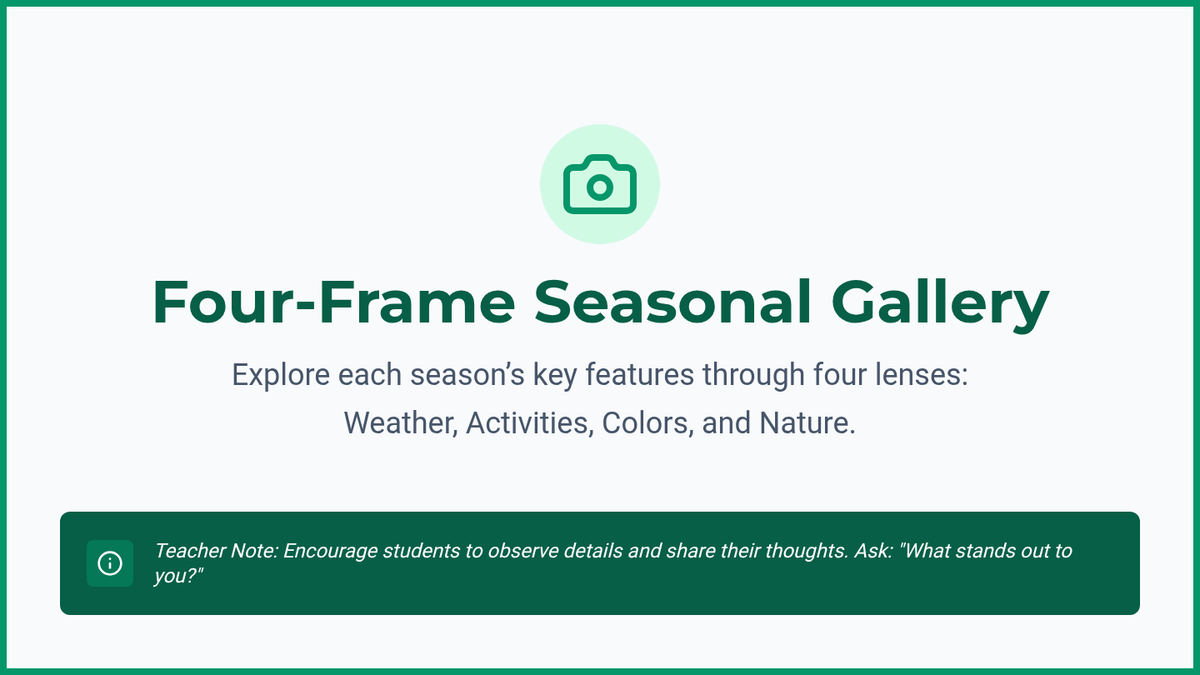 Four-Frame Seasonal Gallery

Explore each season’s key features through four lenses: Weather, Activities, Colors, and Nature.

Teacher Note: Encourage students to observe details and share their thoughts. Ask: "What stands out to you?"